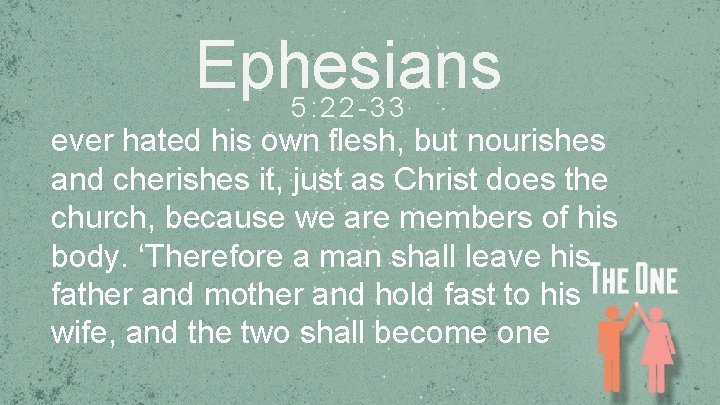 Ephesians
5:22-33

ever hated his own flesh, but nourishes and cherishes it, just as Christ does the church, because we are members of his body. ‘Therefore a man shall leave his father and mother and hold fast to his wife, and the two shall become one

THE ONE